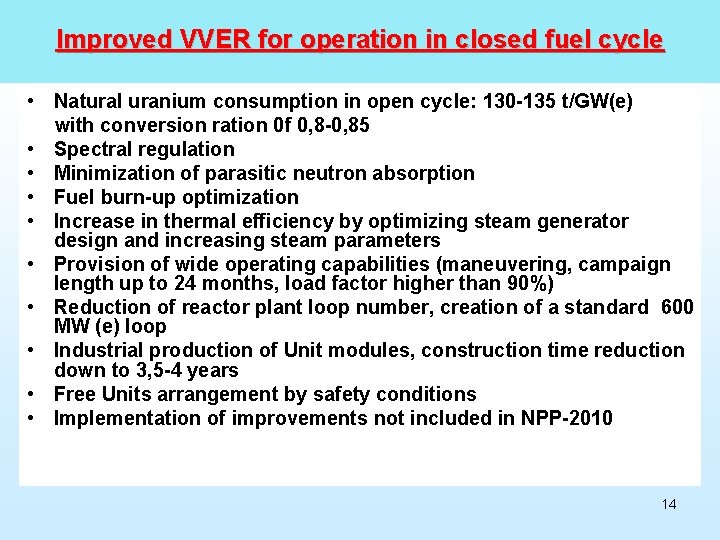 Improved VVER for operation in closed fuel cycle

• Natural uranium consumption in open cycle: 130-135 t/GW(e) with conversion ration 0f 0,8-0,85
• Spectral regulation
• Minimization of parasitic neutron absorption
• Fuel burn-up optimization
• Increase in thermal efficiency by optimizing steam generator design and increasing steam parameters
• Provision of wide operating capabilities (maneuvering, campaign length up to 24 months, load factor higher than 90%)
• Reduction of reactor plant loop number, creation of a standard 600 MW (e) loop
• Industrial production of Unit modules, construction time reduction down to 3,5-4 years
• Free Units arrangement by safety conditions
• Implementation of improvements not included in NPP-2010

14